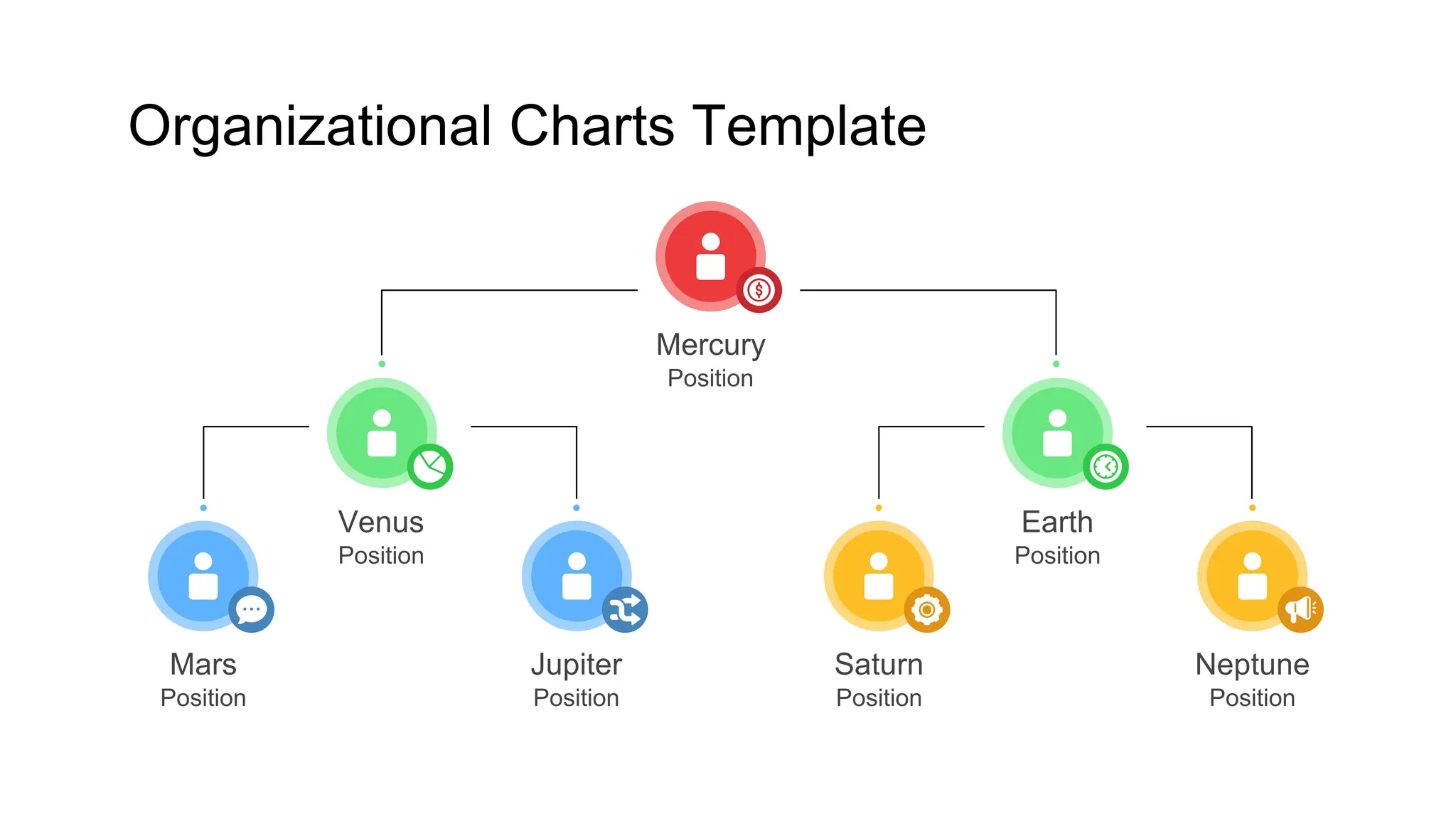 Organizational Charts Template

Mercury
Position

Venus
Position

Earth
Position

Mars
Position

Jupiter
Position

Saturn
Position

Neptune
Position